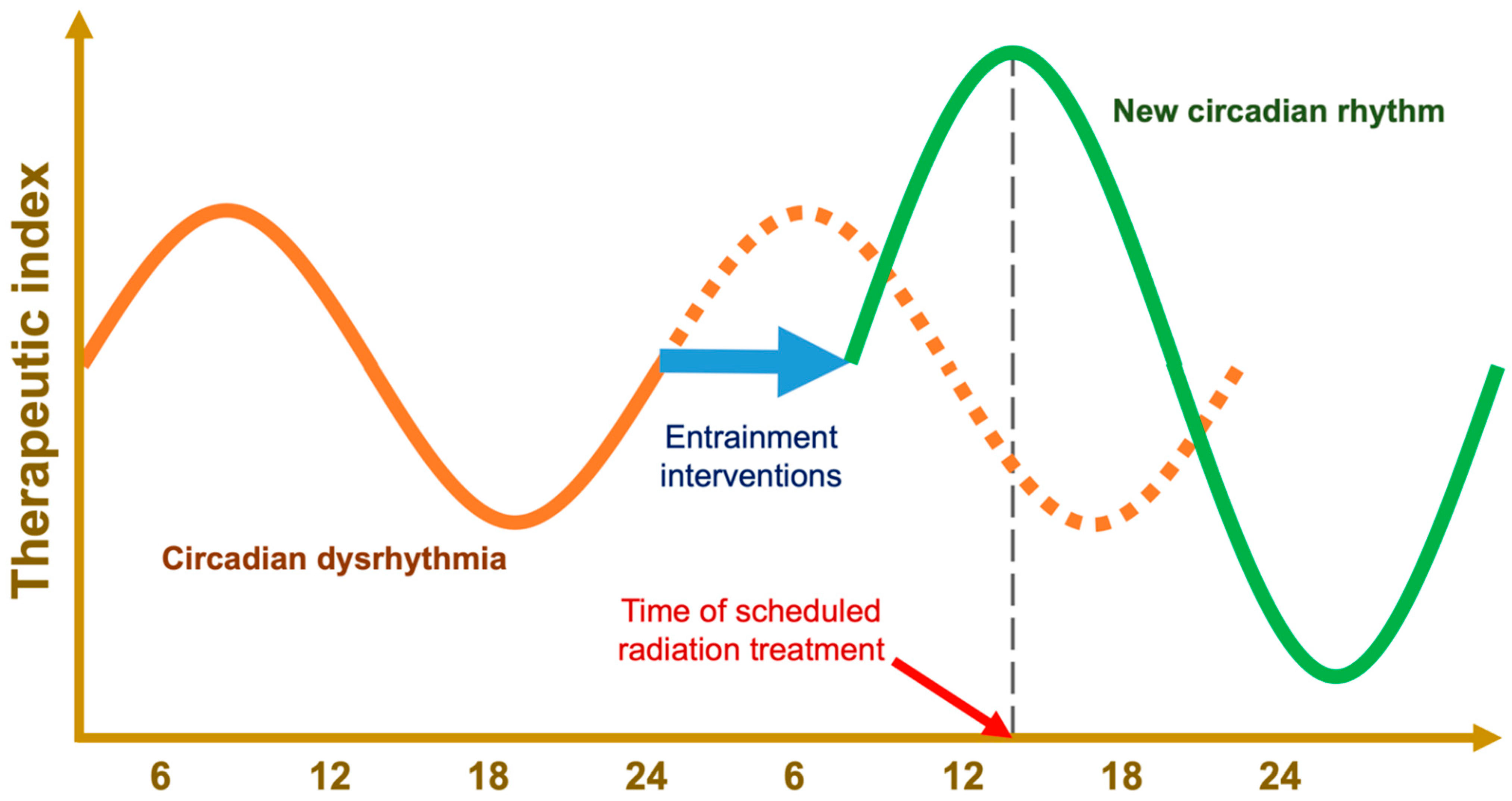 Therapeutic index

New circadian rhythm

Entrainment interventions

Circadian dysrhythmia

Time of scheduled radiation treatment

6 12 18 24 6 12 18 24